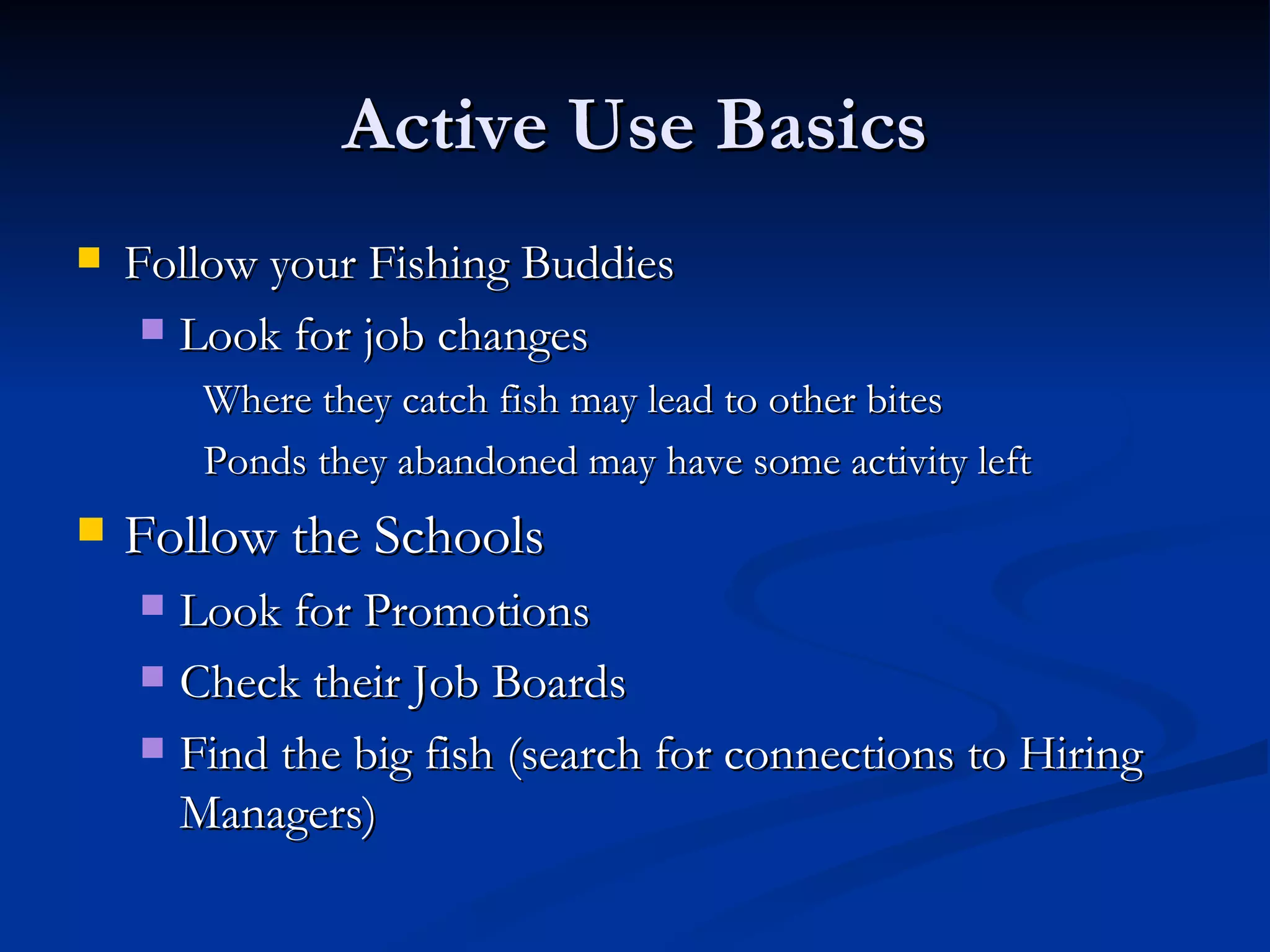 Active Use Basics

Follow your Fishing Buddies

Look for job changes

Where they catch fish may lead to other bites

Ponds they abandoned may have some activity left

Follow the Schools

Look for Promotions

Check their Job Boards

Find the big fish (search for connections to Hiring Managers)